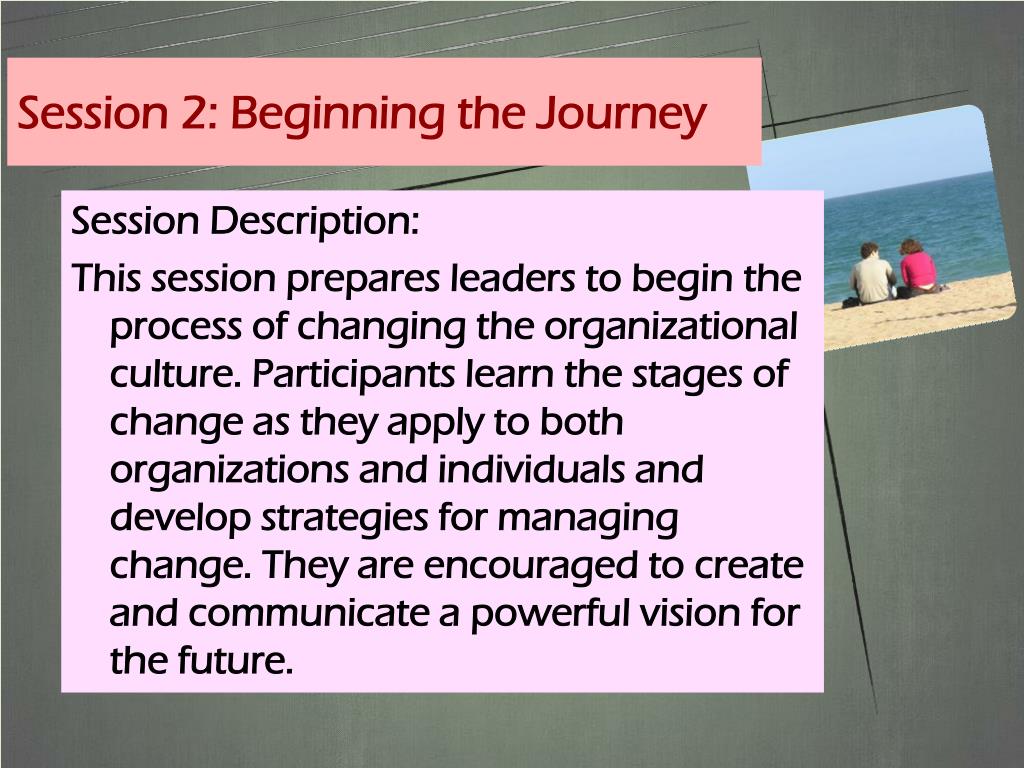 Session 2: Beginning the Journey

Session Description:

This session prepares leaders to begin the process of changing the organizational culture. Participants learn the stages of change as they apply to both organizations and individuals and develop strategies for managing change. They are encouraged to create and communicate a powerful vision for the future.